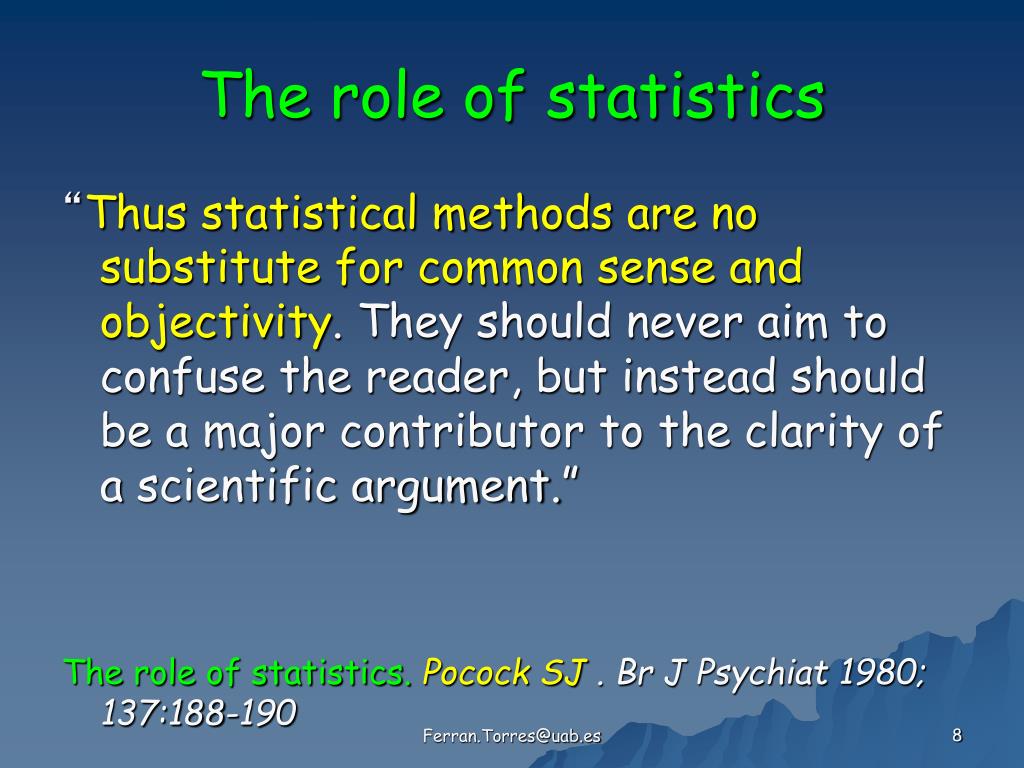 The role of statistics

“Thus statistical methods are no substitute for common sense and objectivity. They should never aim to confuse the reader, but instead should be a major contributor to the clarity of a scientific argument.”

The role of statistics. Pocock SJ . Br J Psychiat 1980; 137:188-190

Ferran.Torres@uab.es

8